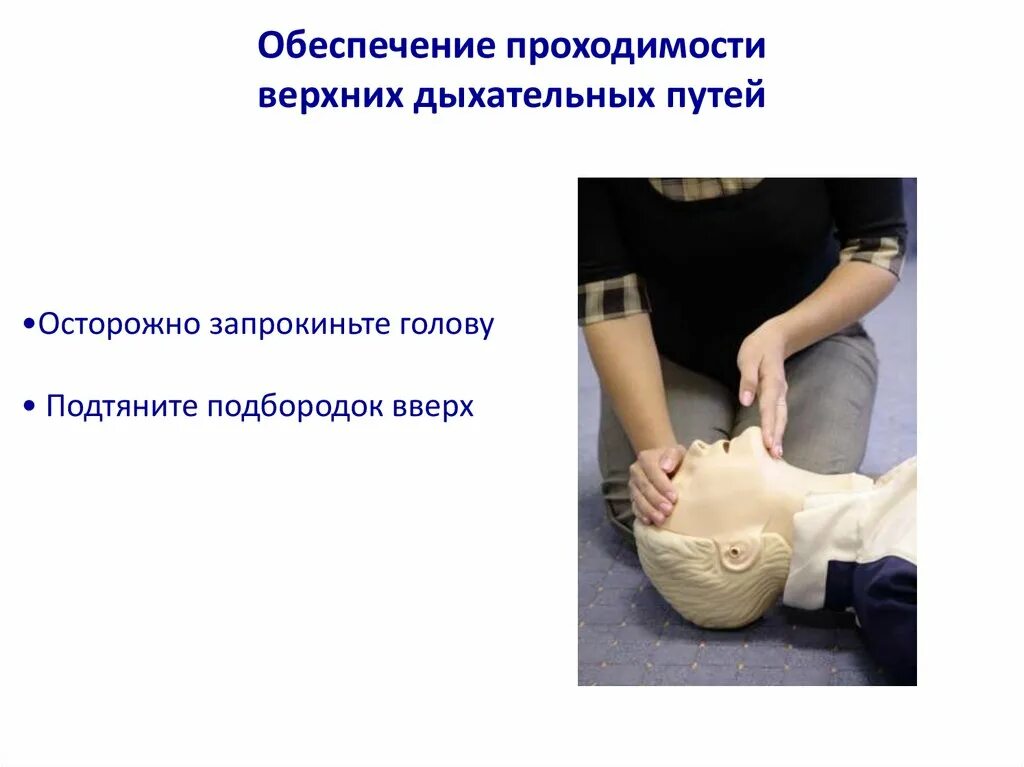 Обеспечение проходимости верхних дыхательных путей

•Осторожно запрокиньте голову

• Подтяните подбородок вверх